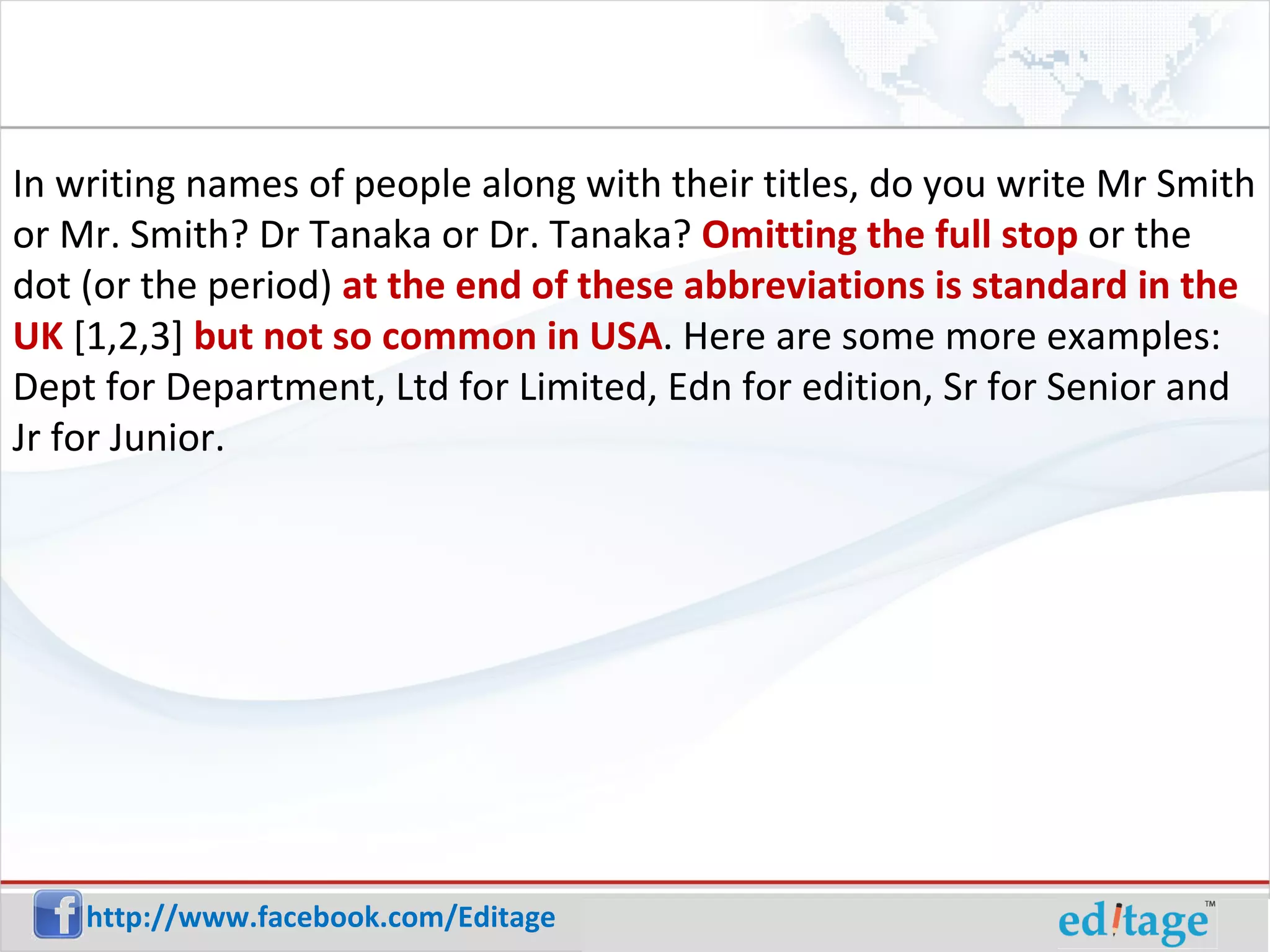 In writing names of people along with their titles, do you write Mr Smith or Mr. Smith? Dr Tanaka or Dr. Tanaka? Omitting the full stop or the dot (or the period) at the end of these abbreviations is standard in the UK [1,2,3] but not so common in USA. Here are some more examples: Dept for Department, Ltd for Limited, Edn for edition, Sr for Senior and Jr for Junior.

http://www.facebook.com/Editage

editage™